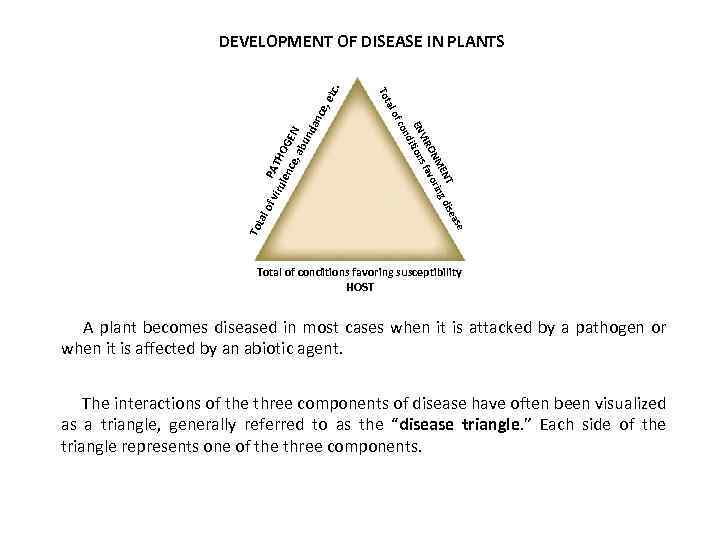 DEVELOPMENT OF DISEASE IN PLANTS

PATHOGEN
Total of virulence, abundance, etc.

ENVIRONMENT
Total of conditions favoring disease

Total of conditions favoring susceptibility
HOST

A plant becomes diseased in most cases when it is attacked by a pathogen or when it is affected by an abiotic agent.

The interactions of the three components of disease have often been visualized as a triangle, generally referred to as the "disease triangle." Each side of the triangle represents one of the three components.